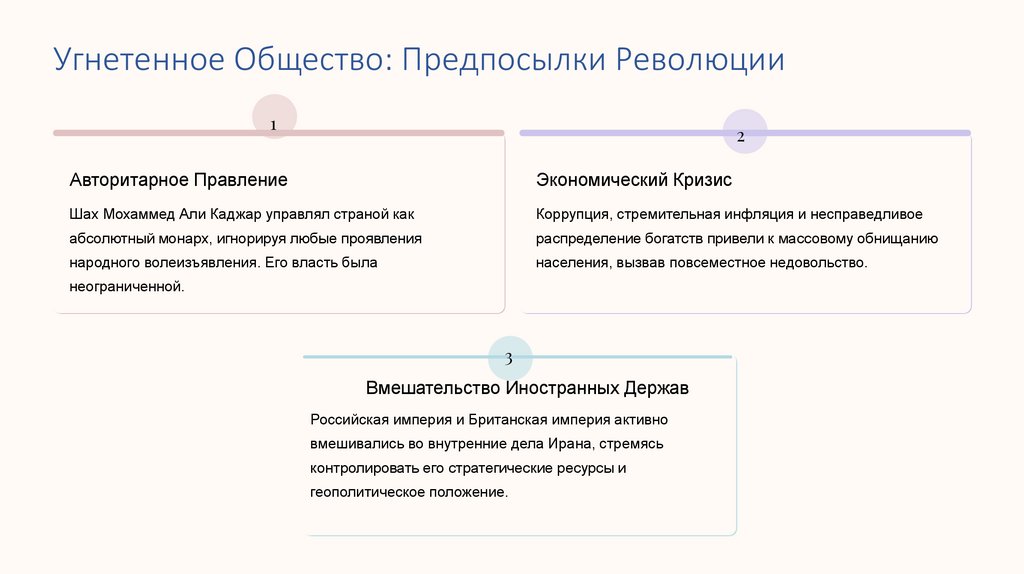 Угнетенное Общество: Предпосылки Революции

1

Авторитарное Правление

Шах Мохаммед Али Каджар управлял страной как абсолютный монарх, игнорируя любые проявления народного волеизъявления. Его власть была неограниченной.

2

Экономический Кризис

Коррупция, стремительная инфляция и несправедливое распределение богатств привели к массовому обнищанию населения, вызвав повсеместное недовольство.

3

Вмешательство Иностранных Держав

Российская империя и Британская империя активно вмешивались во внутренние дела Ирана, стремясь контролировать его стратегические ресурсы и геополитическое положение.